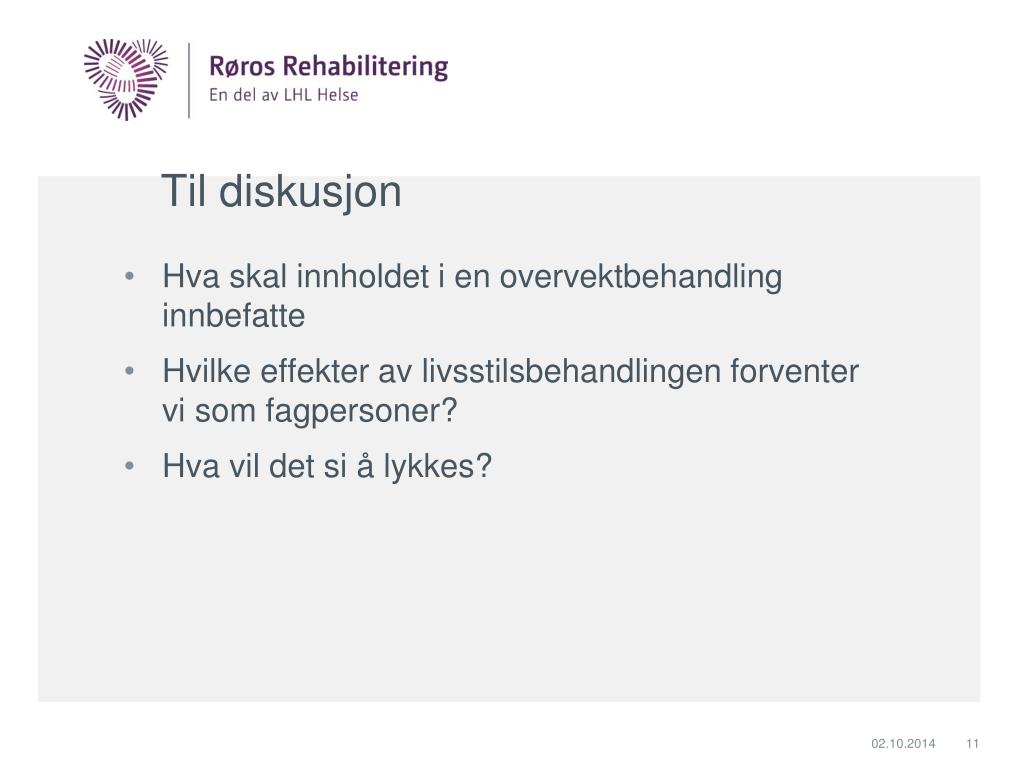 Røros Rehabilitering
En del av LHL Helse

Til diskusjon

• Hva skal innholdet i en overvektbehandling innbefatte
• Hvilke effekter av livsstilsbehandlingen forventer vi som fagpersoner?
• Hva vil det si å lykkes?

02.10.2014 11